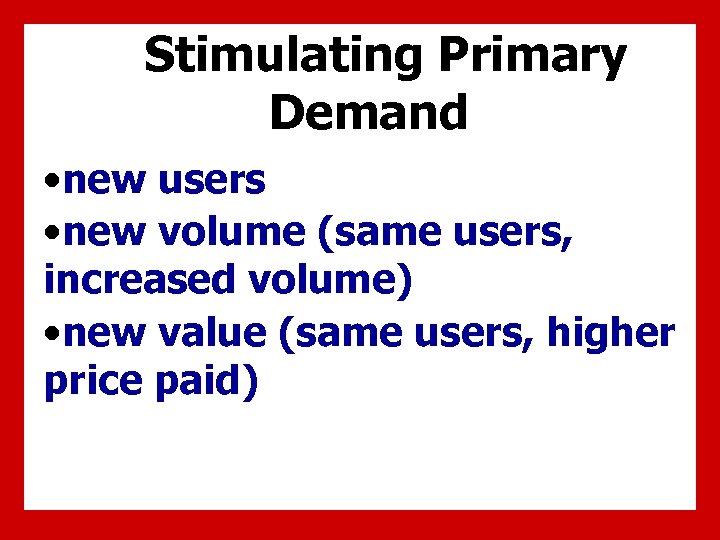 Stimulating Primary Demand

•new users
•new volume (same users, increased volume)
•new value (same users, higher price paid)